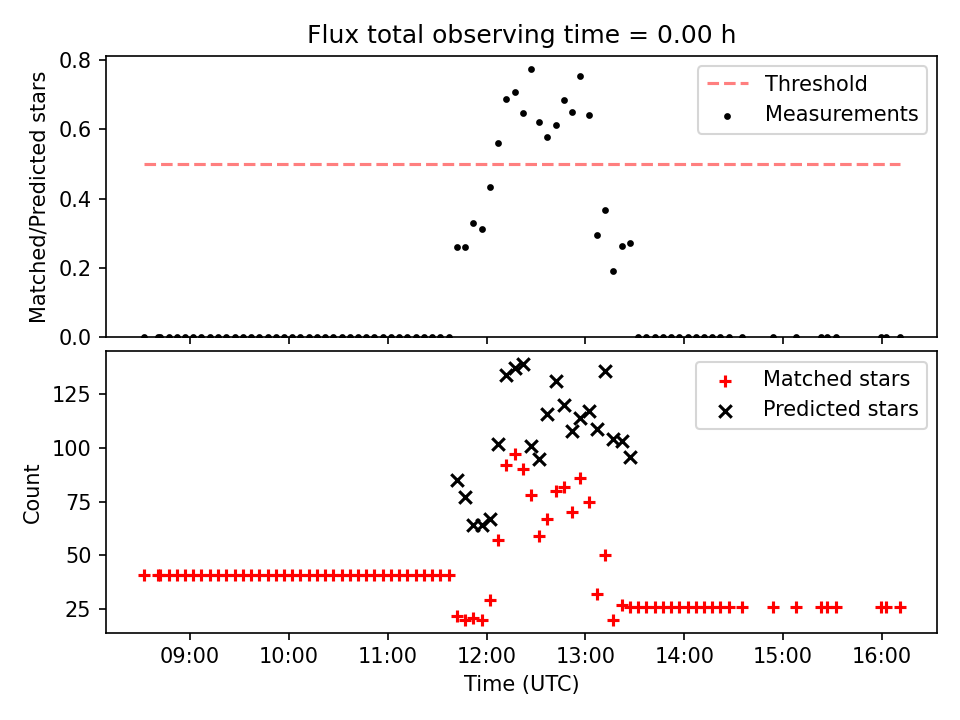 Flux total observing time = 0.00 h

Matched/Predicted stars

0.8
0.6
0.4
0.2
0.0

Threshold
Measurements

Count

125
100
75
50
25

Matched stars
Predicted stars

09:00
10:00
11:00
12:00
13:00
14:00
15:00
16:00

Time (UTC)